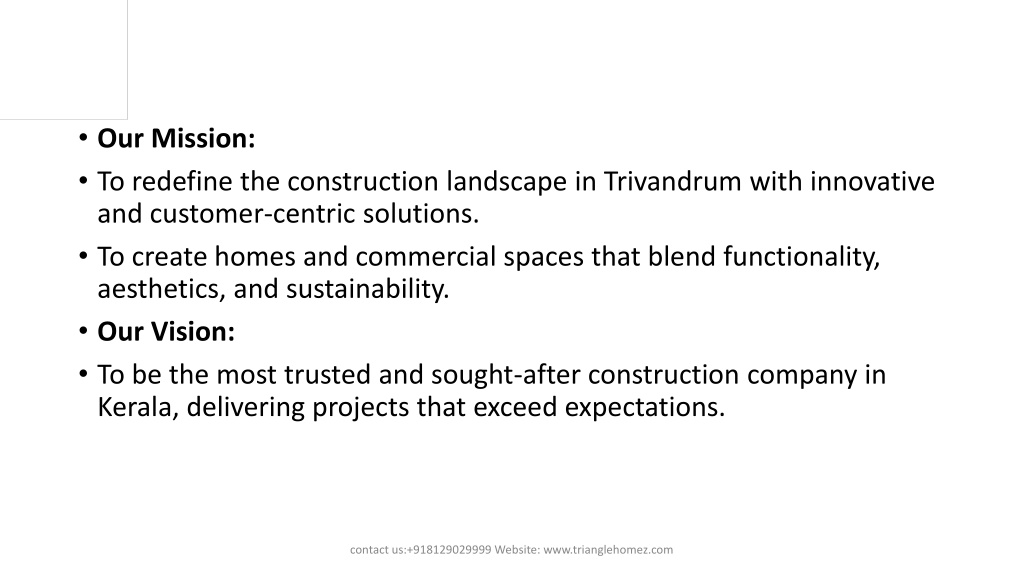 • Our Mission:
• To redefine the construction landscape in Trivandrum with innovative and customer-centric solutions.
• To create homes and commercial spaces that blend functionality, aesthetics, and sustainability.
• Our Vision:
• To be the most trusted and sought-after construction company in Kerala, delivering projects that exceed expectations.

contact us:+918129029999 Website: www.trianglehomez.com